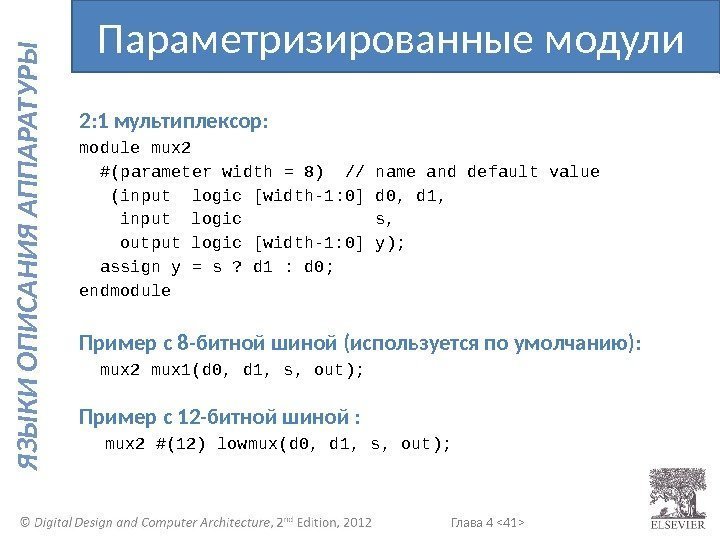 ЯЗЫКИ ОПИСАНИЯ АППАРАТУРЫ

Параметризированные модули

2:1 мультиплексор:

module mux2
  #(parameter width = 8)  // name and default value
   (input  logic [width-1:0] d0, d1,
    input  logic             s,
    output logic [width-1:0] y);
  assign y = s ? d1 : d0;
endmodule

Пример с 8-битной шиной (используется по умолчанию):

mux2 mux1(d0, d1, s, out);

Пример с 12-битной шиной :

mux2 #(12) lowmux(d0, d1, s, out);

© Digital Design and Computer Architecture, 2nd Edition, 2012

Глава 4 <41>

ELSEVIER